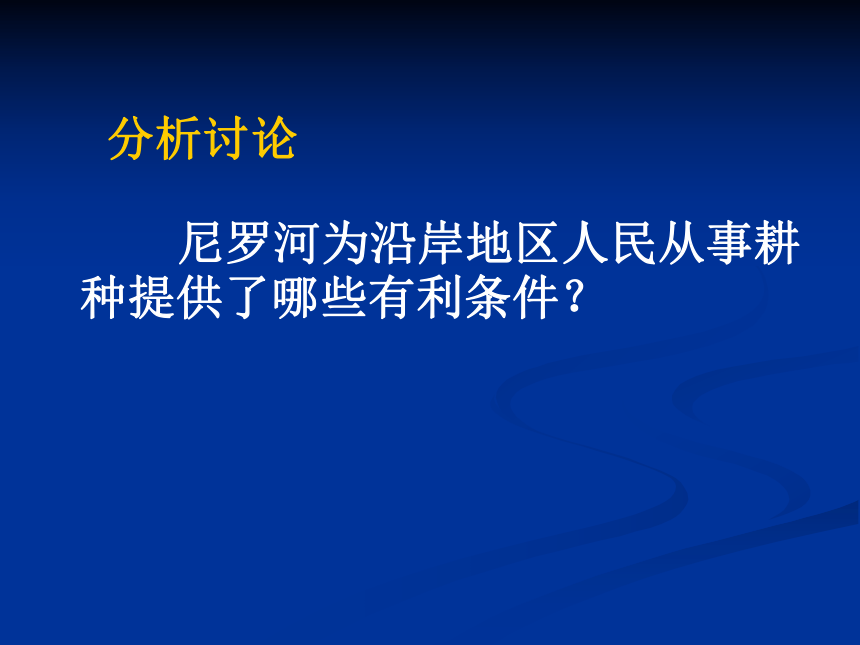 分析讨论

尼罗河为沿岸地区人民从事耕种提供了哪些有利条件？